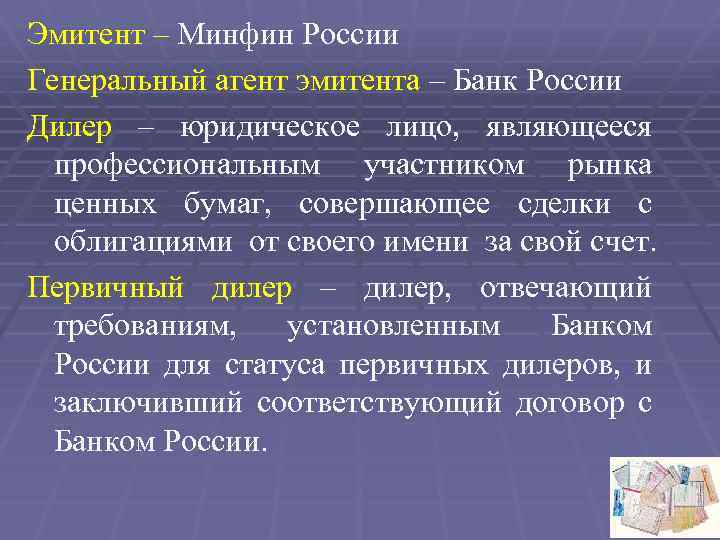 Эмитент – Минфин России

Генеральный агент эмитента – Банк России

Дилер – юридическое лицо, являющееся профессиональным участником рынка ценных бумаг, совершающее сделки с облигациями от своего имени за свой счет.

Первичный дилер – дилер, отвечающий требованиям, установленным Банком России для статуса первичных дилеров, и заключивший соответствующий договор с Банком России.